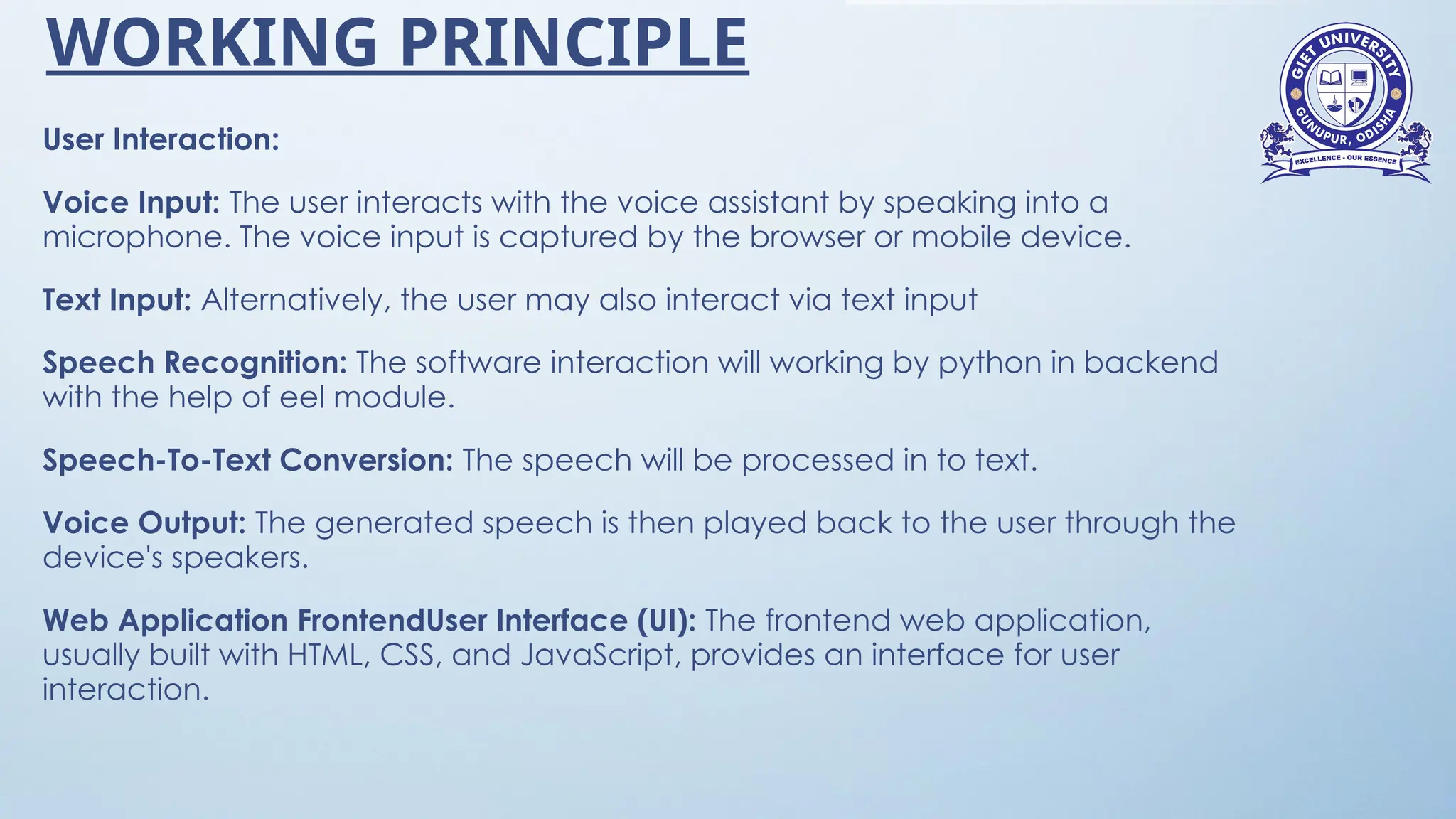 WORKING PRINCIPLE

GIET UNIVERSITY
GUNUPUR, ODISHA
EXCELLENCE - OUR ESSENCE

User Interaction:

Voice Input: The user interacts with the voice assistant by speaking into a microphone. The voice input is captured by the browser or mobile device.

Text Input: Alternatively, the user may also interact via text input

Speech Recognition: The software interaction will working by python in backend with the help of eel module.

Speech-To-Text Conversion: The speech will be processed in to text.

Voice Output: The generated speech is then played back to the user through the device's speakers.

Web Application FrontendUser Interface (UI): The frontend web application, usually built with HTML, CSS, and JavaScript, provides an interface for user interaction.